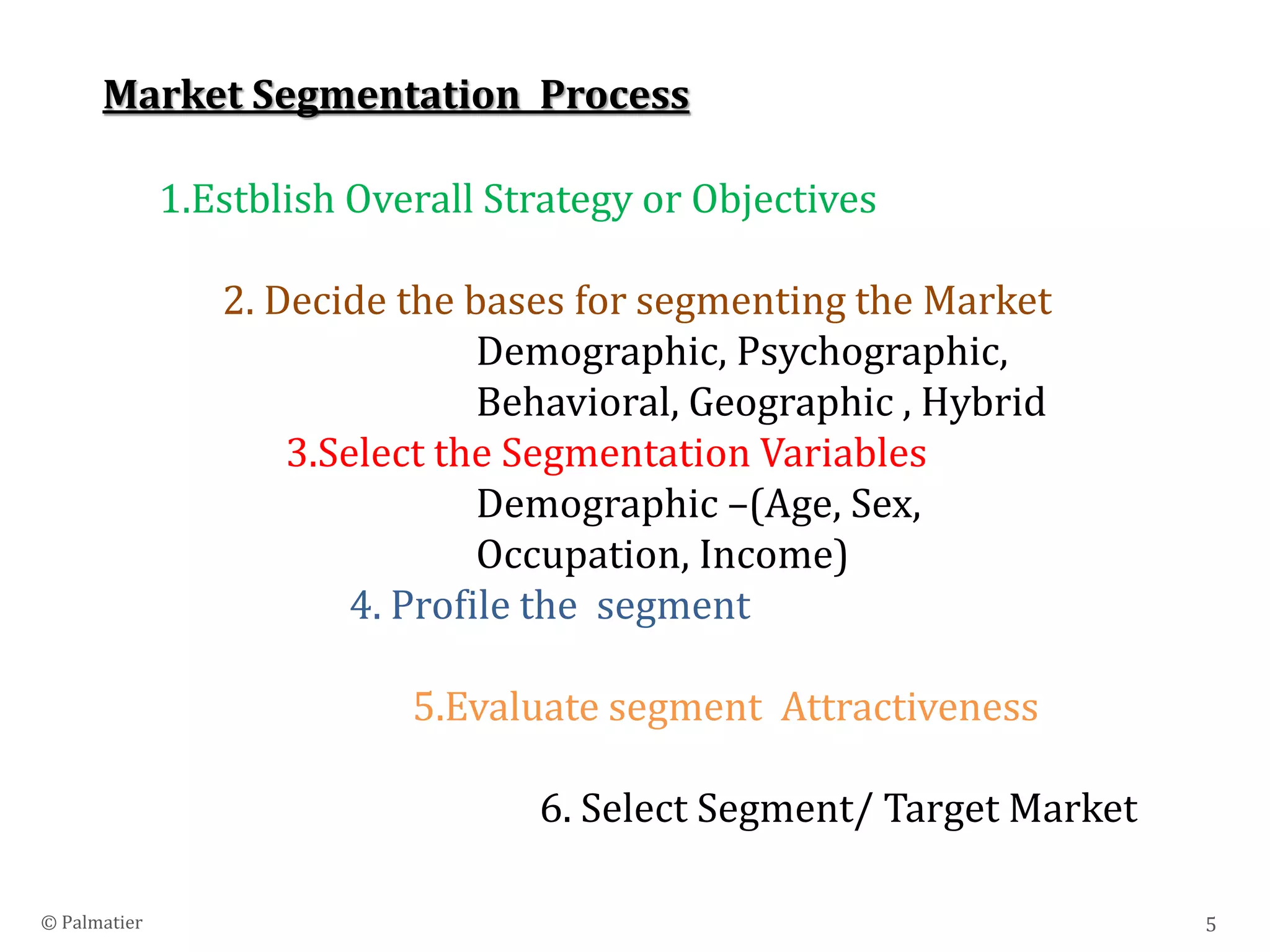 Market Segmentation Process

1.Estblish Overall Strategy or Objectives

2. Decide the bases for segmenting the Market
Demographic, Psychographic, Behavioral, Geographic , Hybrid

3.Select the Segmentation Variables
Demographic –(Age, Sex, Occupation, Income)

4. Profile the segment

5.Evaluate segment Attractiveness

6. Select Segment/ Target Market

© Palmatier

5